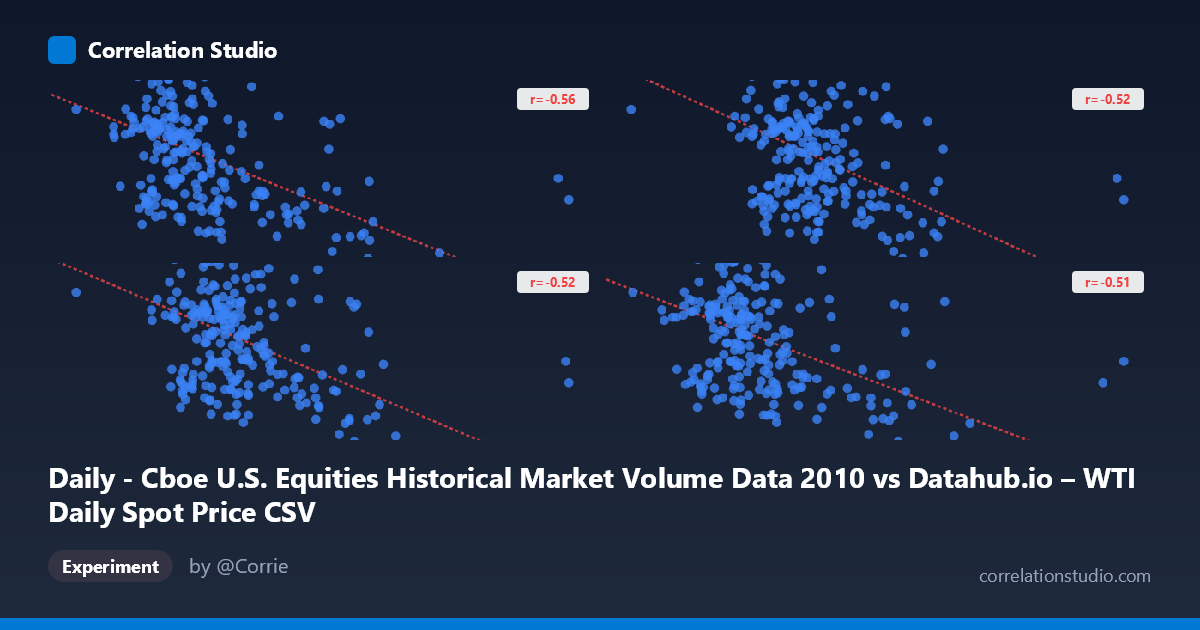 Correlation Studio

r= -0.56

r= -0.52

r= -0.52

r= -0.51

Daily - Cboe U.S. Equities Historical Market Volume Data 2010 vs Datahub.io – WTI Daily Spot Price CSV

Experiment

by @Corrie

correlationstudio.com